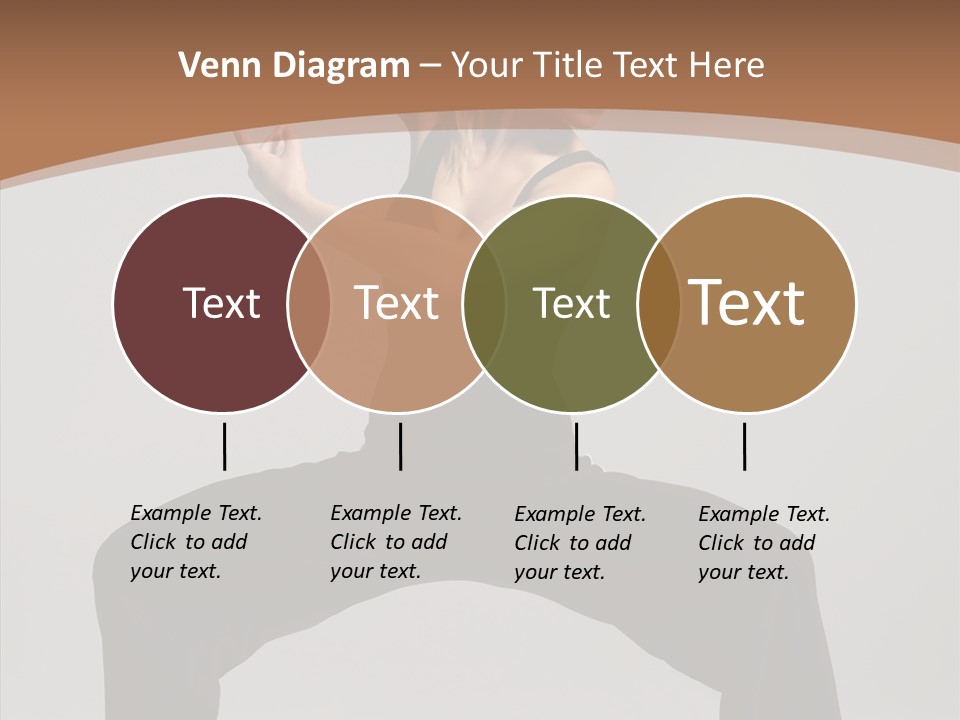 Venn Diagram – Your Title Text Here

Text

Text

Text

Text

Example Text. Click to add your text.

Example Text. Click to add your text.

Example Text. Click to add your text.

Example Text. Click to add your text.